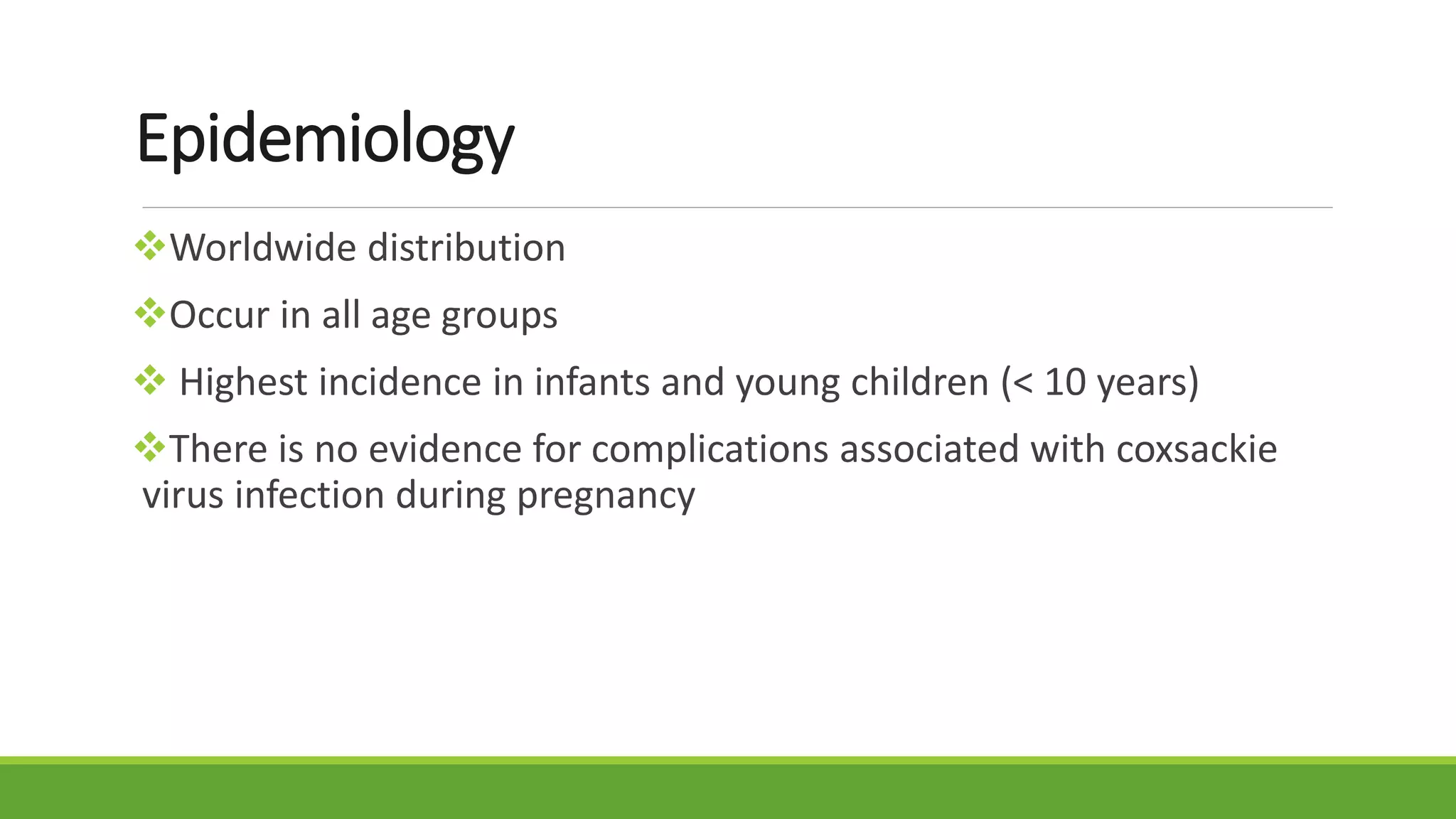 Epidemiology

❖Worldwide distribution

❖Occur in all age groups

❖ Highest incidence in infants and young children (< 10 years)

❖There is no evidence for complications associated with coxsackie virus infection during pregnancy